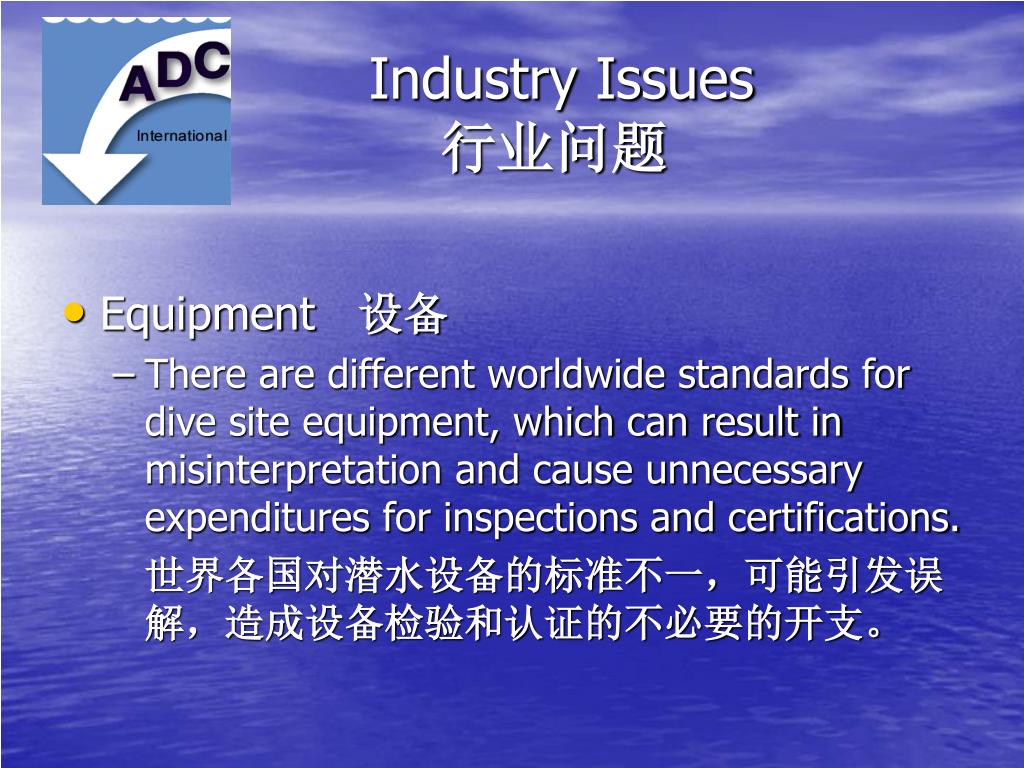 ADC
International

Industry Issues
行业问题

• Equipment 设备
– There are different worldwide standards for dive site equipment, which can result in misinterpretation and cause unnecessary expenditures for inspections and certifications.
世界各国对潜水设备的标准不一，可能引发误解，造成设备检验和认证的不必要的开支。